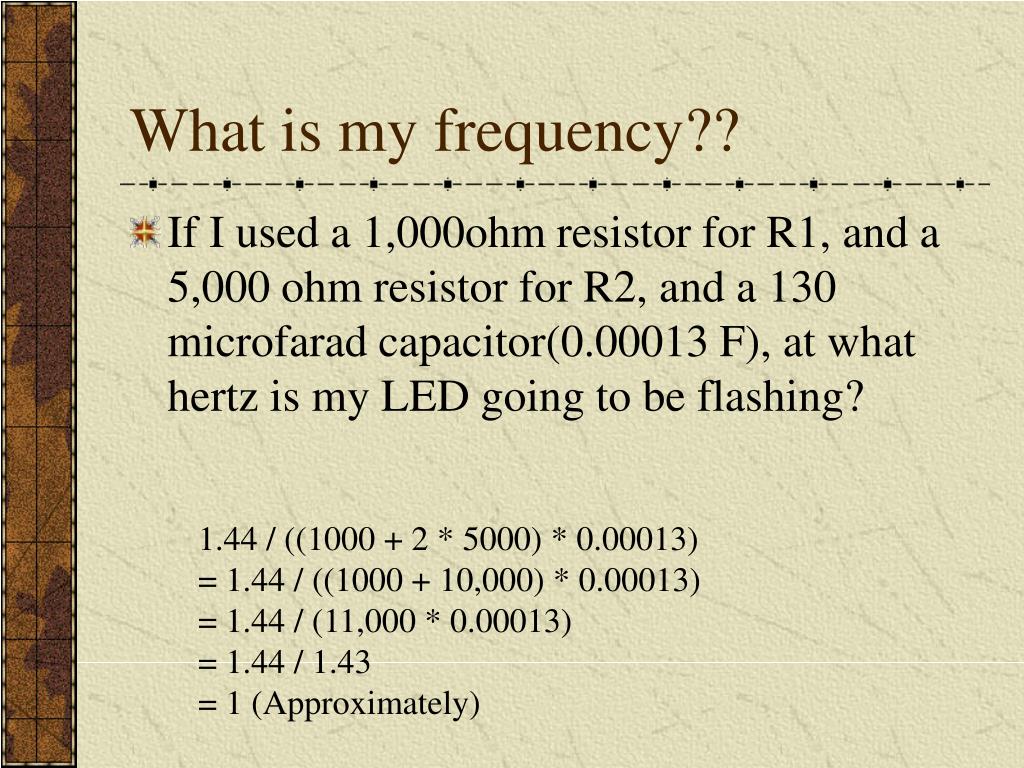 What is my frequency??

If I used a 1,000ohm resistor for R1, and a 5,000 ohm resistor for R2, and a 130 microfarad capacitor(0.00013 F), at what hertz is my LED going to be flashing?

1.44 / ((1000 + 2 * 5000) * 0.00013)
= 1.44 / ((1000 + 10,000) * 0.00013)
= 1.44 / (11,000 * 0.00013)
= 1.44 / 1.43
= 1 (Approximately)